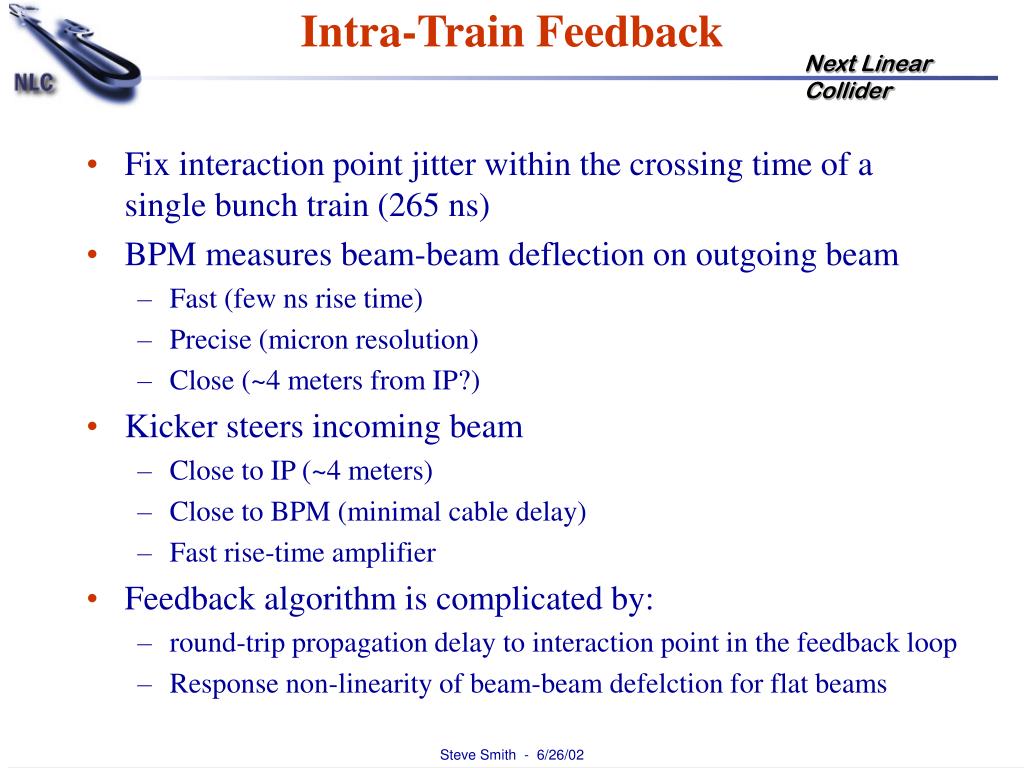 NLC

Intra-Train Feedback

Next Linear Collider

• Fix interaction point jitter within the crossing time of a single bunch train (265 ns)
• BPM measures beam-beam deflection on outgoing beam
– Fast (few ns rise time)
– Precise (micron resolution)
– Close (~4 meters from IP?)
• Kicker steers incoming beam
– Close to IP (~4 meters)
– Close to BPM (minimal cable delay)
– Fast rise-time amplifier
• Feedback algorithm is complicated by:
– round-trip propagation delay to interaction point in the feedback loop
– Response non-linearity of beam-beam defelction for flat beams

Steve Smith - 6/26/02